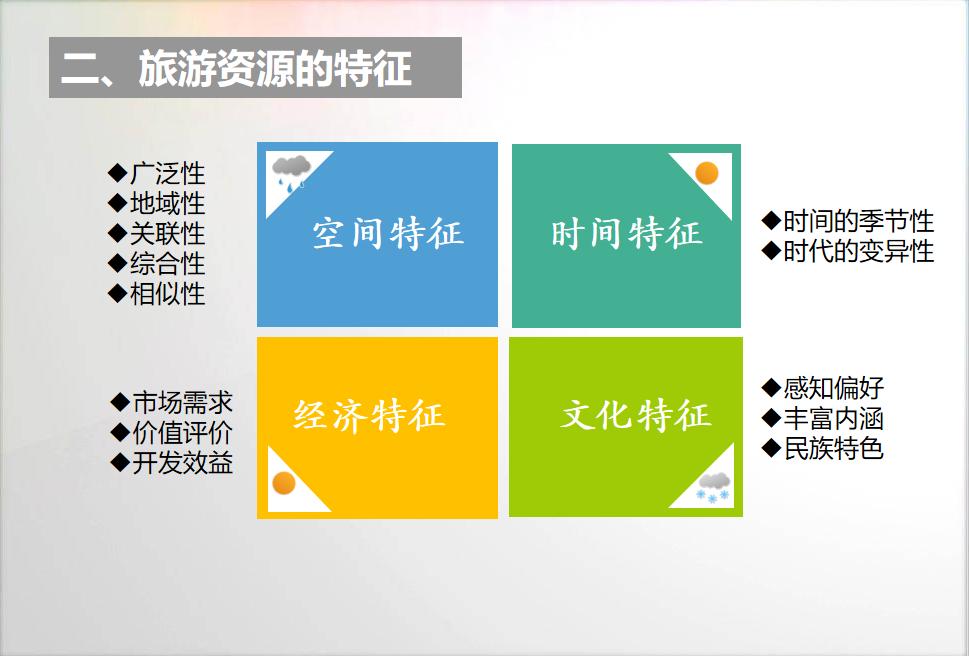 二、旅游资源的特征

◆广泛性
◆地域性
◆关联性
◆综合性
◆相似性

空间特征

时间特征

◆时间的季节性
◆时代的变异性

◆市场需求
◆价值评价
◆开发效益

经济特征

文化特征

◆感知偏好
◆丰富内涵
◆民族特色